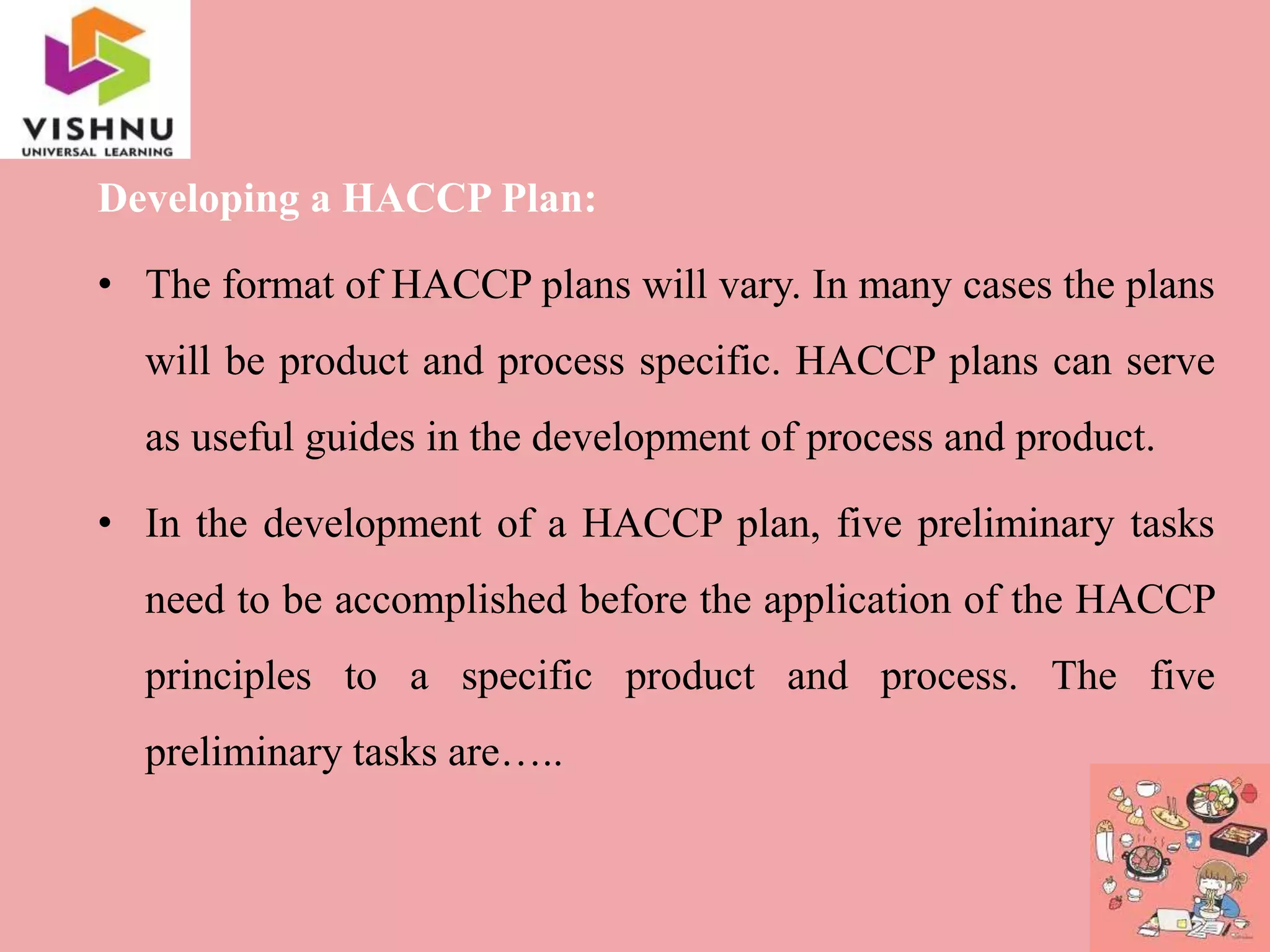 VISHNU
UNIVERSAL LEARNING

Developing a HACCP Plan:

• The format of HACCP plans will vary. In many cases the plans will be product and process specific. HACCP plans can serve as useful guides in the development of process and product.

• In the development of a HACCP plan, five preliminary tasks need to be accomplished before the application of the HACCP principles to a specific product and process. The five preliminary tasks are…..